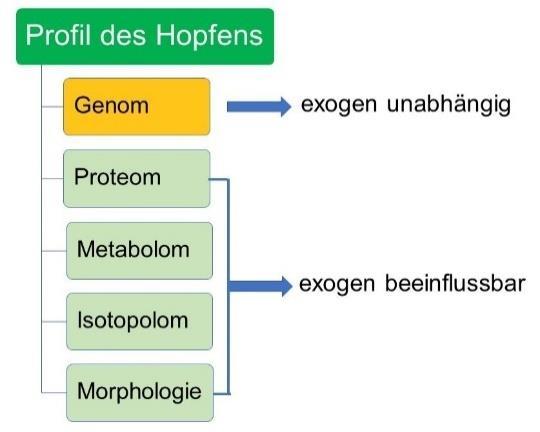 Profil des Hopfens

Genom

exogen unabhängig

Proteom

Metabolom

Isotopolom

Morphologie

exogen beeinflussbar